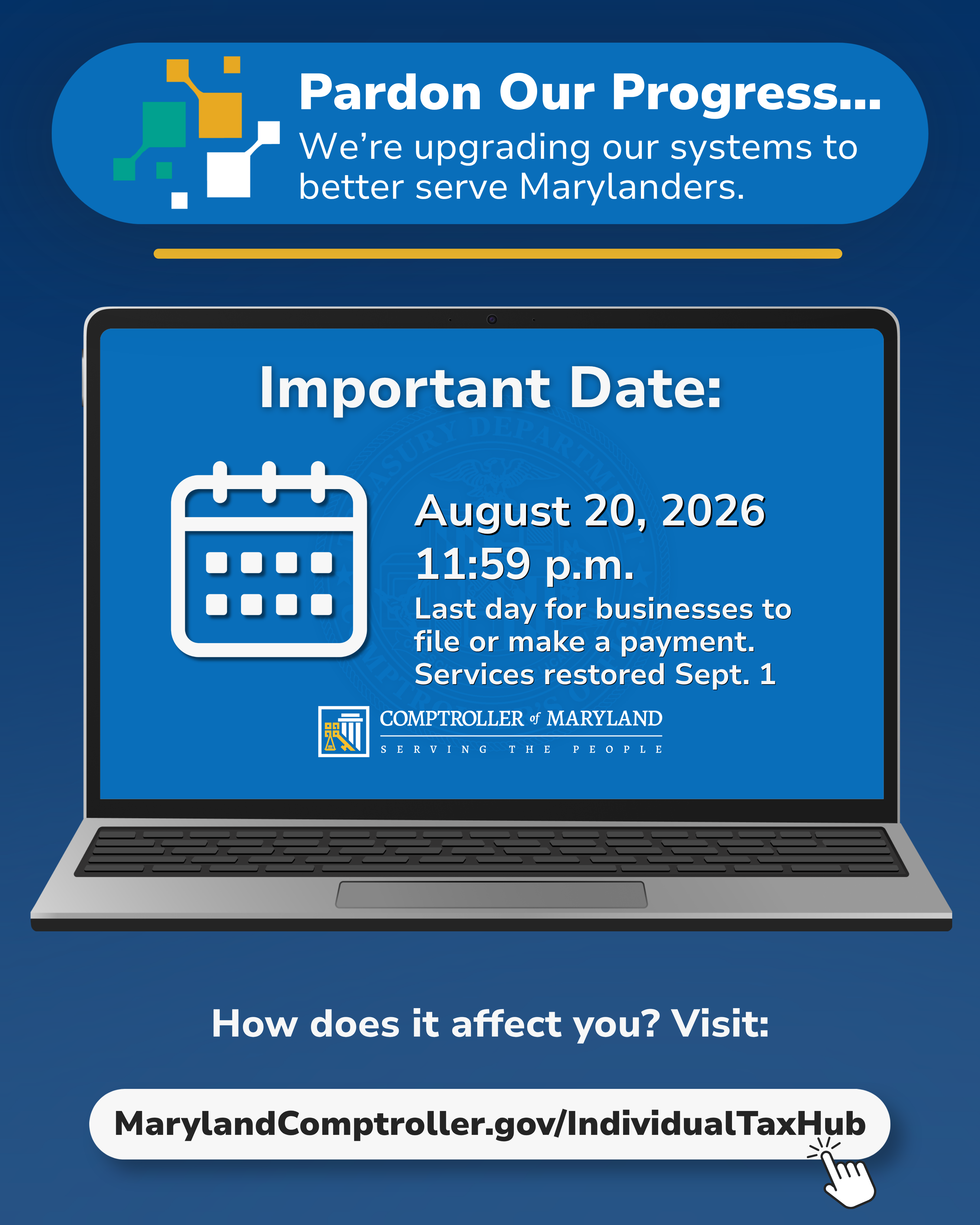 Pardon Our Progress...
We're upgrading our systems to better serve Marylanders.

Important Date:

August 20, 2026
11:59 p.m.
Last day for businesses to file or make a payment. Services restored Sept. 1

COMPTROLLER of MARYLAND
SERVING THE PEOPLE

How does it affect you? Visit:

MarylandComptroller.gov/IndividualTaxHub